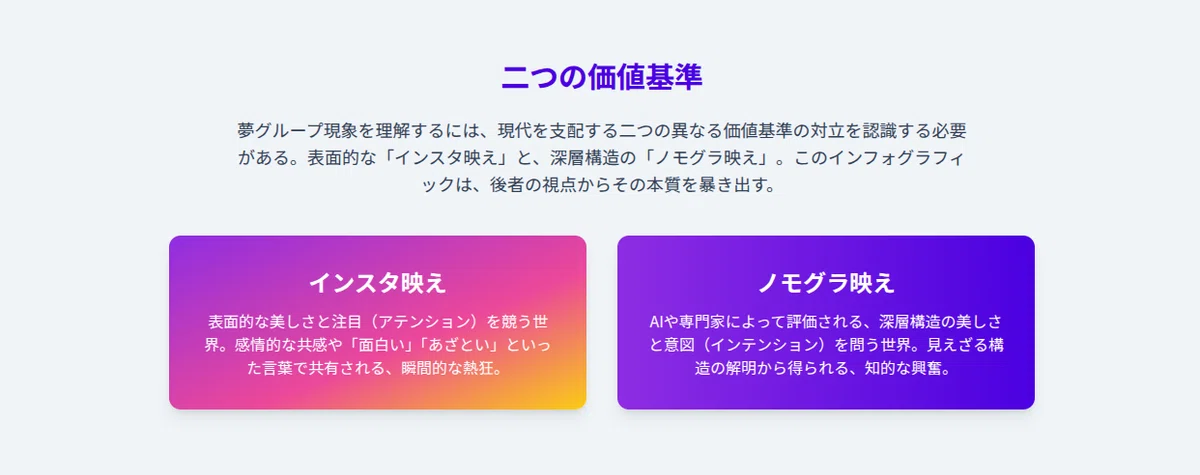 二つの価値基準

夢グループ現象を理解するには、現代を支配する二つの異なる価値基準の対立を認識する必要がある。表面的な「インスタ映え」と、深層構造の「ノモグラ映え」。このインフォグラフィックは、後者の視点からその本質を暴き出す。

インスタ映え

表面的な美しさと注目（アテンション）を競う世界。感情的な共感や「面白い」「あざとい」といった言葉で共有される、瞬間的な熱狂。

ノモグラ映え

AIや専門家によって評価される、深層構造の美しさと意図（インテンション）を問う世界。見えざる構造の解明から得られる、知的な興奮。